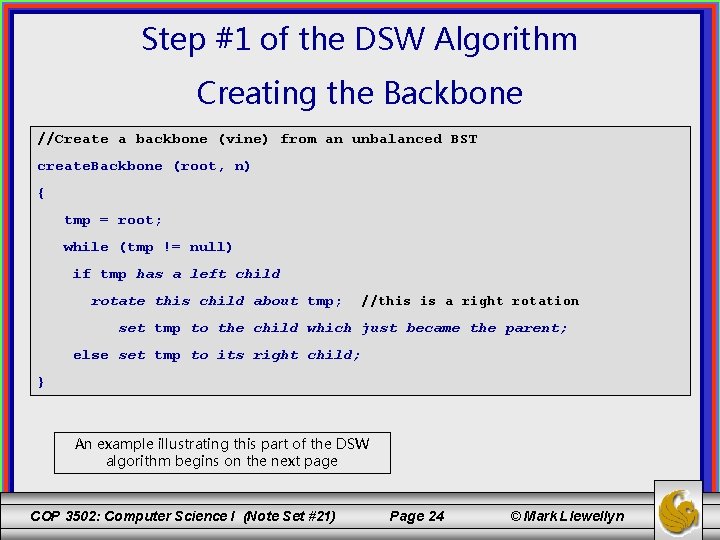 Step #1 of the DSW Algorithm

Creating the Backbone

//Create a backbone (vine) from an unbalanced BST
createBackbone (root, n)
{
tmp = root;
while (tmp != null)
if tmp has a left child
rotate this child about tmp; //this is a right rotation
set tmp to the child which just became the parent;
else set tmp to its right child;
}

An example illustrating this part of the DSW algorithm begins on the next page

COP 3502: Computer Science I (Note Set #21) Page 24 © Mark Llewellyn